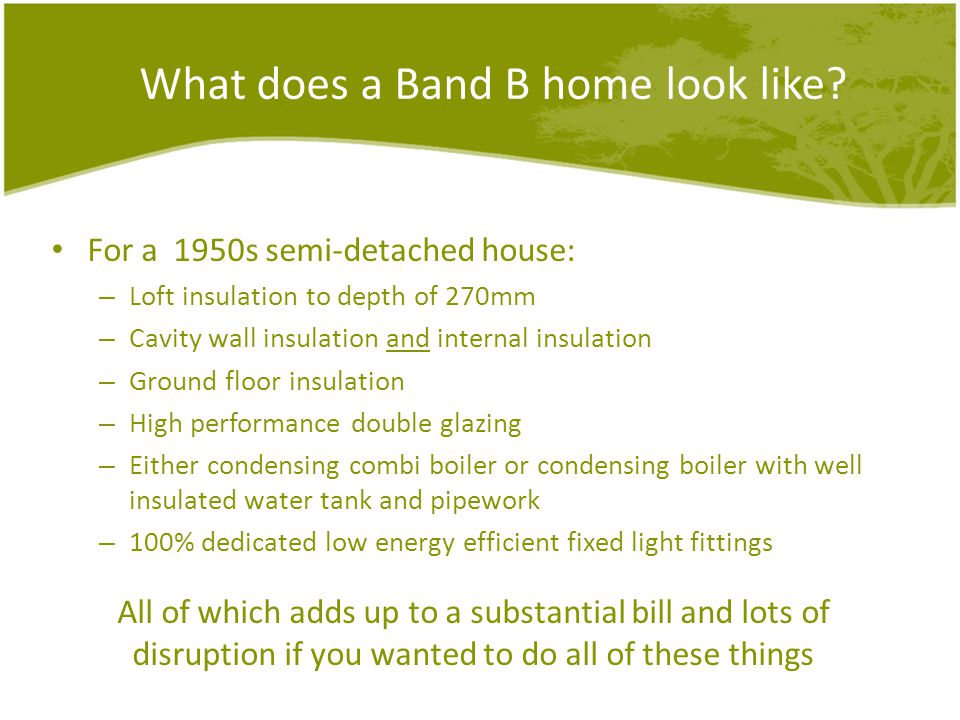 What does a Band B home look like?

• For a 1950s semi-detached house:
– Loft insulation to depth of 270mm
– Cavity wall insulation and internal insulation
– Ground floor insulation
– High performance double glazing
– Either condensing combi boiler or condensing boiler with well insulated water tank and pipework
– 100% dedicated low energy efficient fixed light fittings

All of which adds up to a substantial bill and lots of disruption if you wanted to do all of these things